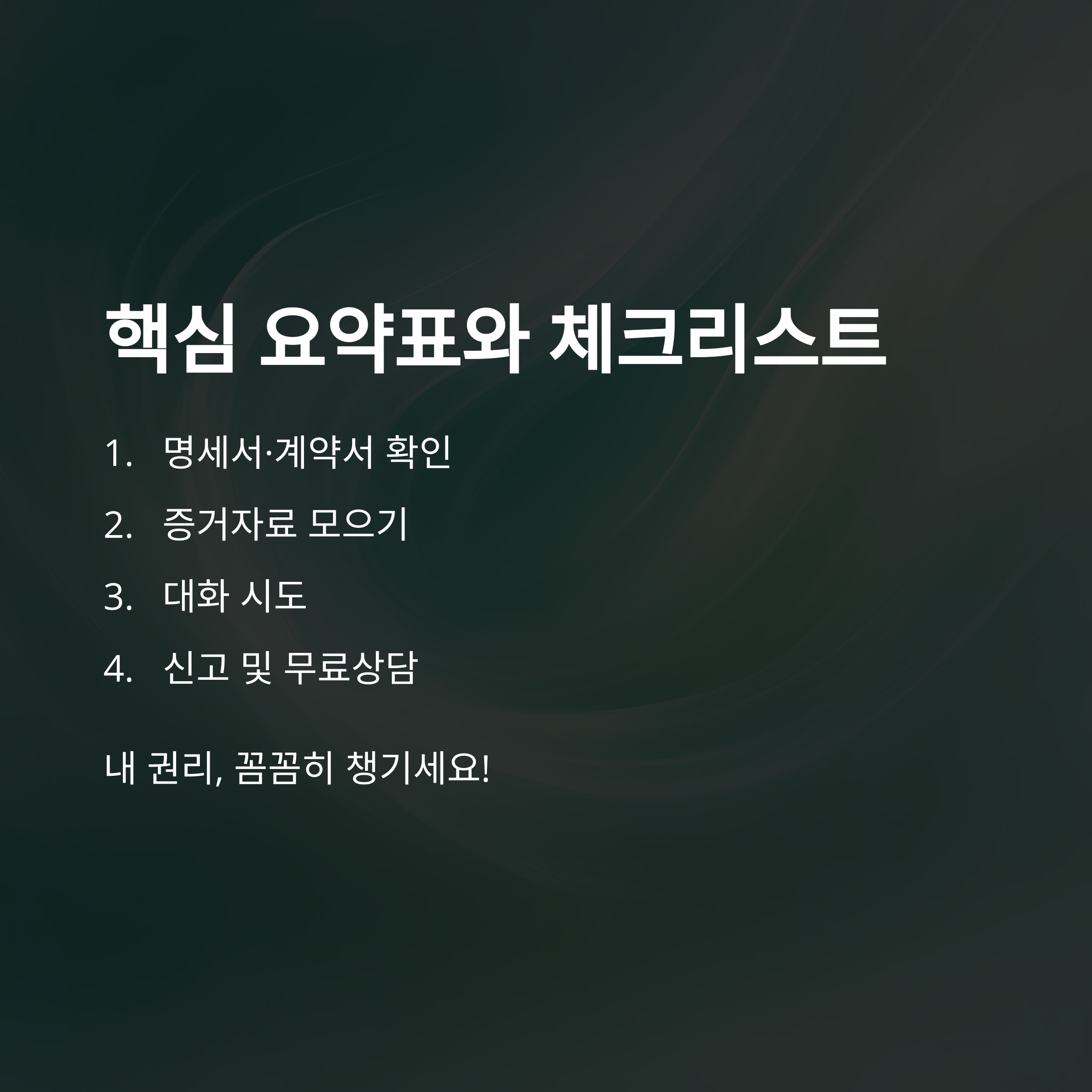 핵심 요약표와 체크리스트

1. 명세서·계약서 확인
2. 증거자료 모으기
3. 대화 시도
4. 신고 및 무료상담

내 권리, 꼼꼼히 챙기세요!